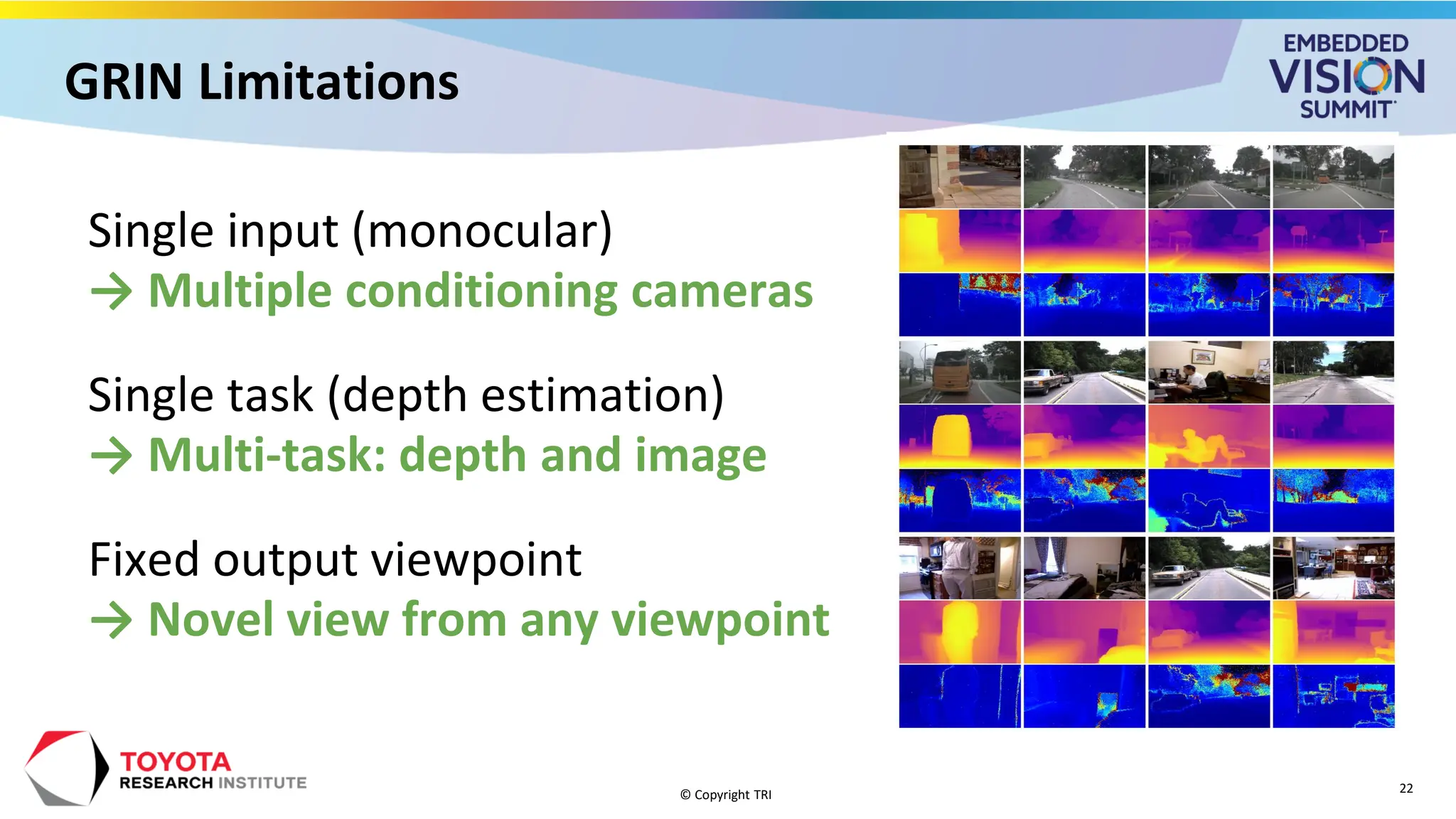 GRIN Limitations

EMBEDDED VISION SUMMIT

Single input (monocular)
→ Multiple conditioning cameras

Single task (depth estimation)
→ Multi-task: depth and image

Fixed output viewpoint
→ Novel view from any viewpoint

TOYOTA RESEARCH INSTITUTE

© Copyright TRI

22